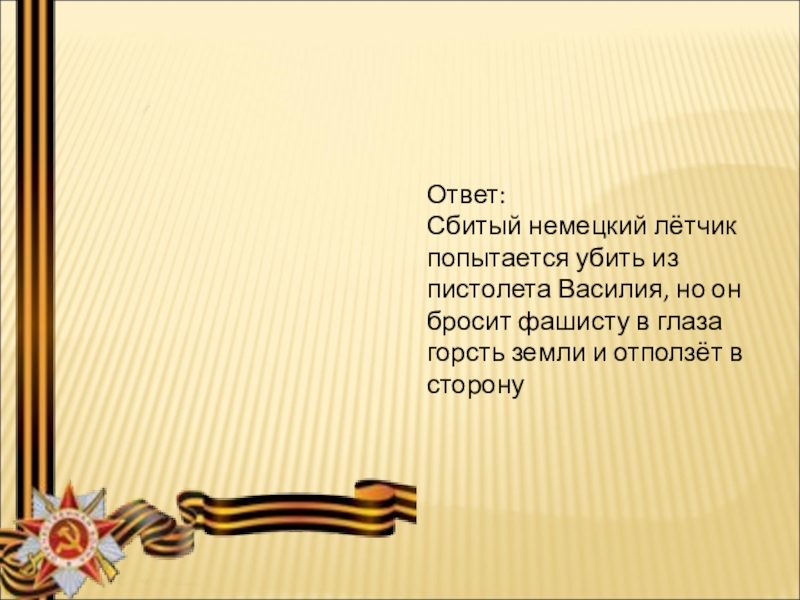 Ответ:
Сбитый немецкий лётчик попытается убить из пистолета Василия, но он бросит фашисту в глаза горсть земли и отползёт в сторону